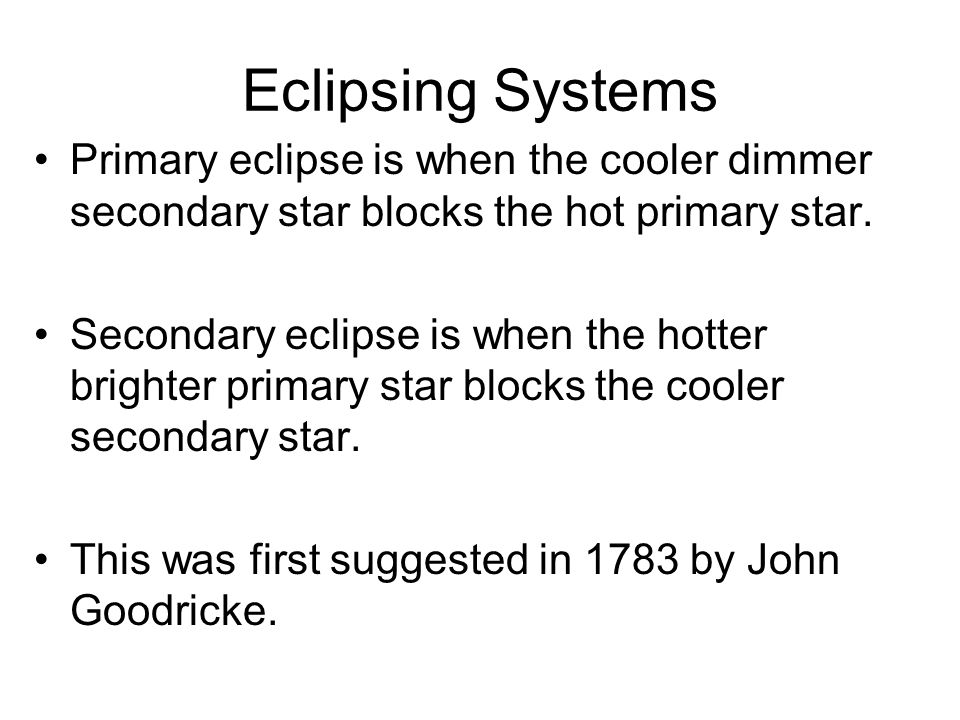 Eclipsing Systems

• Primary eclipse is when the cooler dimmer secondary star blocks the hot primary star.

• Secondary eclipse is when the hotter brighter primary star blocks the cooler secondary star.

• This was first suggested in 1783 by John Goodricke.